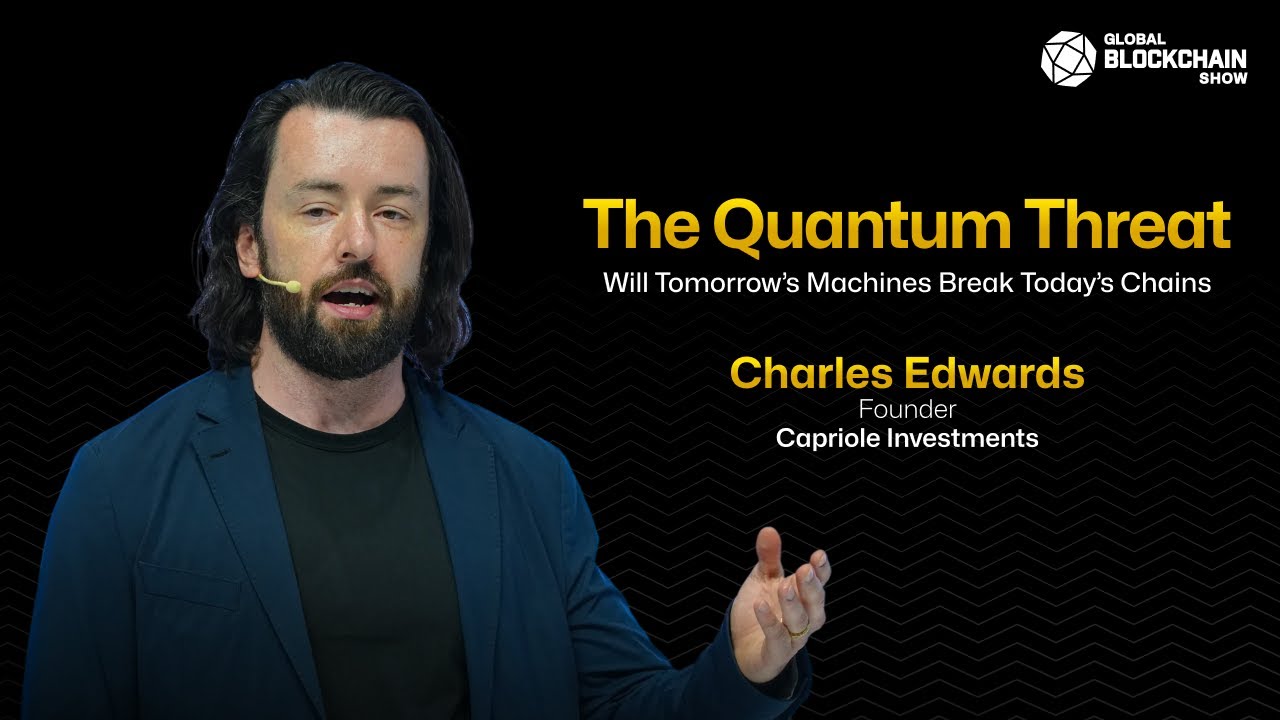 GLOBAL BLOCKCHAIN SHOW

The Quantum Threat
Will Tomorrow's Machines Break Today's Chains

Charles Edwards
Founder
Capriole Investments